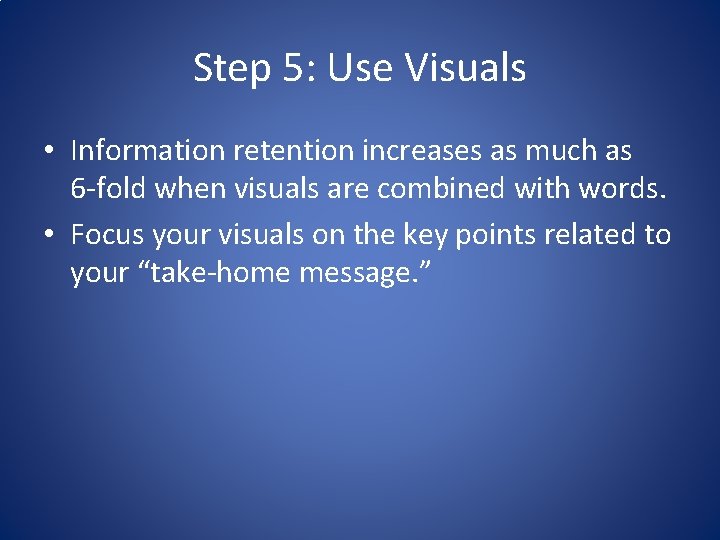 Step 5: Use Visuals

• Information retention increases as much as 6-fold when visuals are combined with words.
• Focus your visuals on the key points related to your “take-home message.”